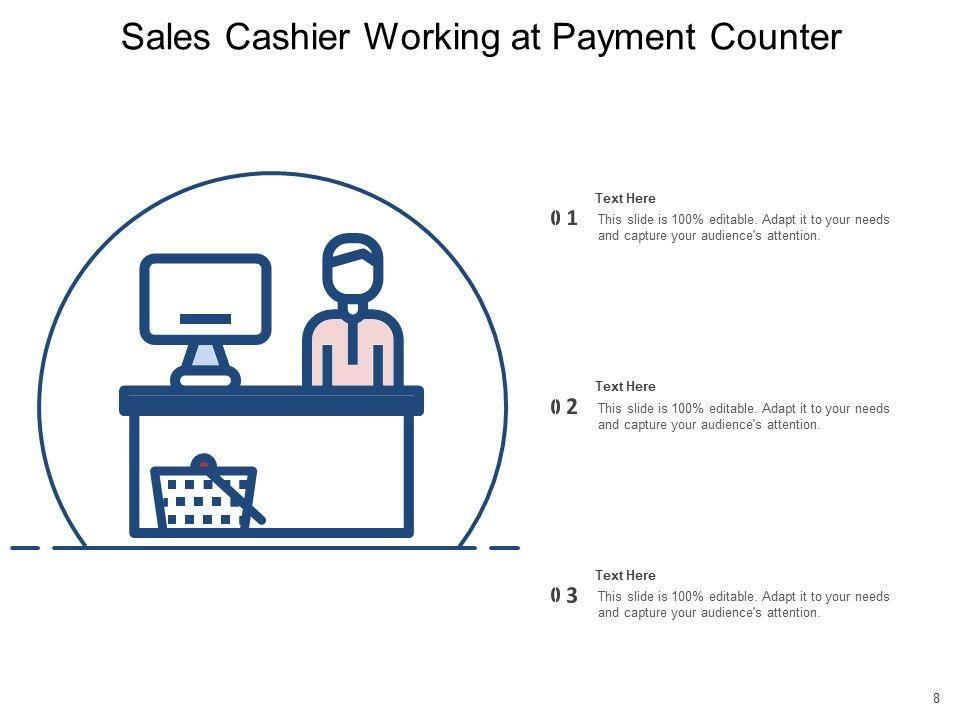 Sales Cashier Working at Payment Counter

Text Here

01 This slide is 100% editable. Adapt it to your needs and capture your audience's attention.

Text Here

02 This slide is 100% editable. Adapt it to your needs and capture your audience's attention.

Text Here

03 This slide is 100% editable. Adapt it to your needs and capture your audience's attention.

8